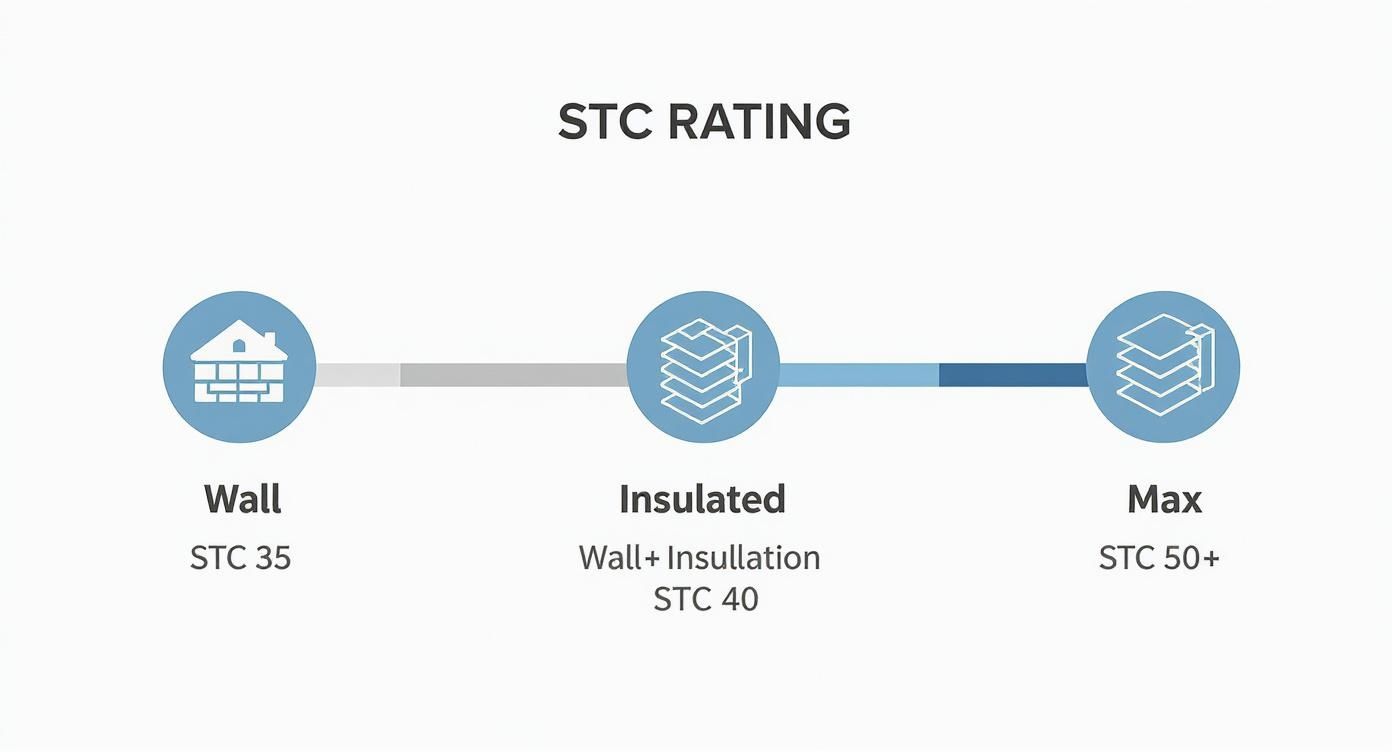 STC RATING

Wall
STC 35

Insulated
Wall+ Insullation
STC 40

Max
STC 50+